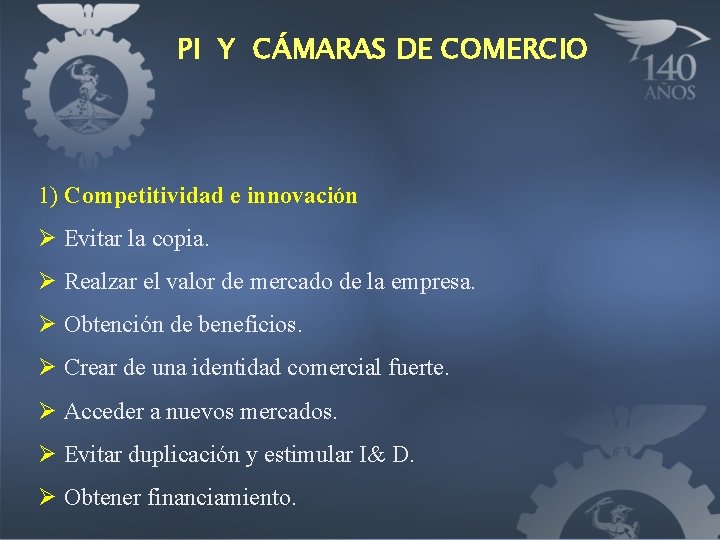 PI Y CÁMARAS DE COMERCIO

140 AÑOS

1) Competitividad e innovación

➢ Evitar la copia.

➢ Realzar el valor de mercado de la empresa.

➢ Obtención de beneficios.

➢ Crear de una identidad comercial fuerte.

➢ Acceder a nuevos mercados.

➢ Evitar duplicación y estimular I& D.

➢ Obtener financiamiento.